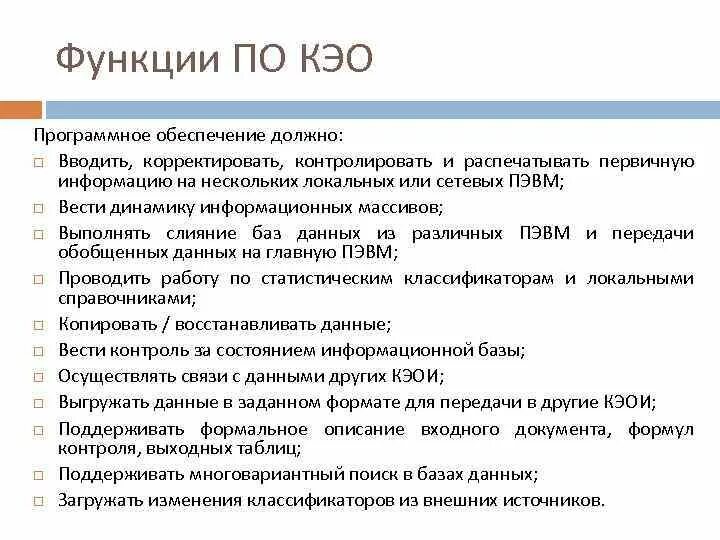 Функции ПО КЭО

Программное обеспечение должно:

□ Вводить, корректировать, контролировать и распечатывать первичную информацию на нескольких локальных или сетевых ПЭВМ;
□ Вести динамику информационных массивов;
□ Выполнять слияние баз данных из различных ПЭВМ и передачи обобщенных данных на главную ПЭВМ;
□ Проводить работу по статистическим классификаторам и локальными справочниками;
□ Копировать / восстанавливать данные;
□ Вести контроль за состоянием информационной базы;
□ Осуществлять связи с данными других КЭОИ;
□ Выгружать данные в заданном формате для передачи в другие КЭОИ;
□ Поддерживать формальное описание входного документа, формул контроля, выходных таблиц;
□ Поддерживать многовариантный поиск в базах данных;
□ Загружать изменения классификаторов из внешних источников.